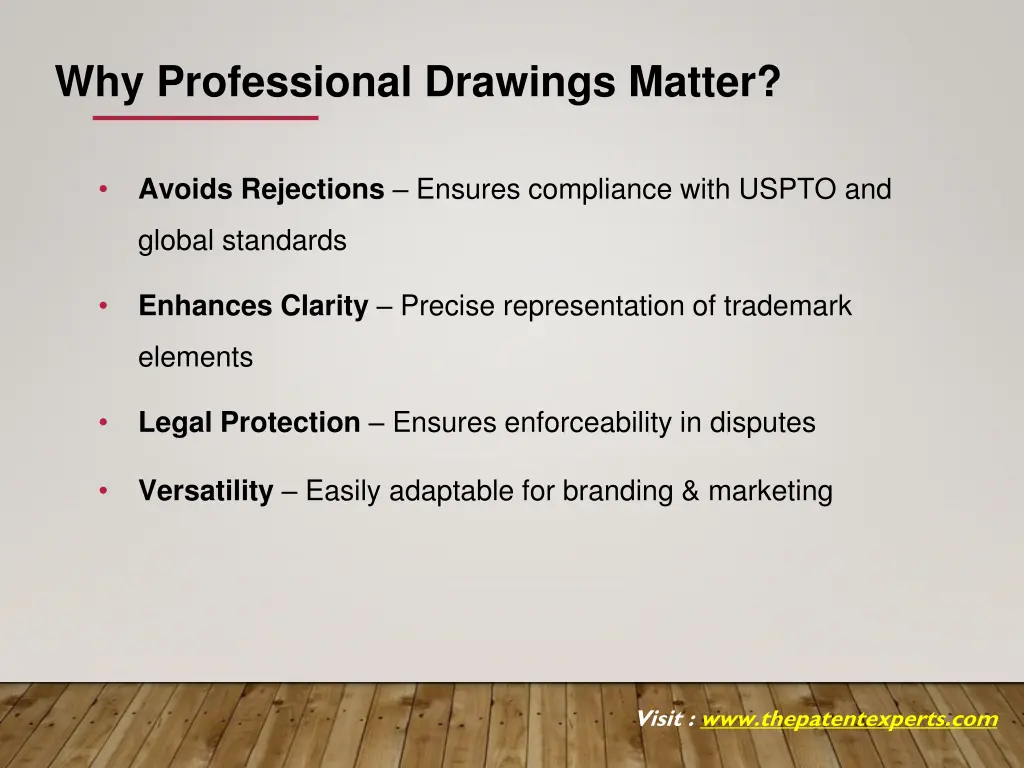 Why Professional Drawings Matter?

• Avoids Rejections – Ensures compliance with USPTO and global standards

• Enhances Clarity – Precise representation of trademark elements

• Legal Protection – Ensures enforceability in disputes

• Versatility – Easily adaptable for branding & marketing

Visit : www.thepatentexperts.com